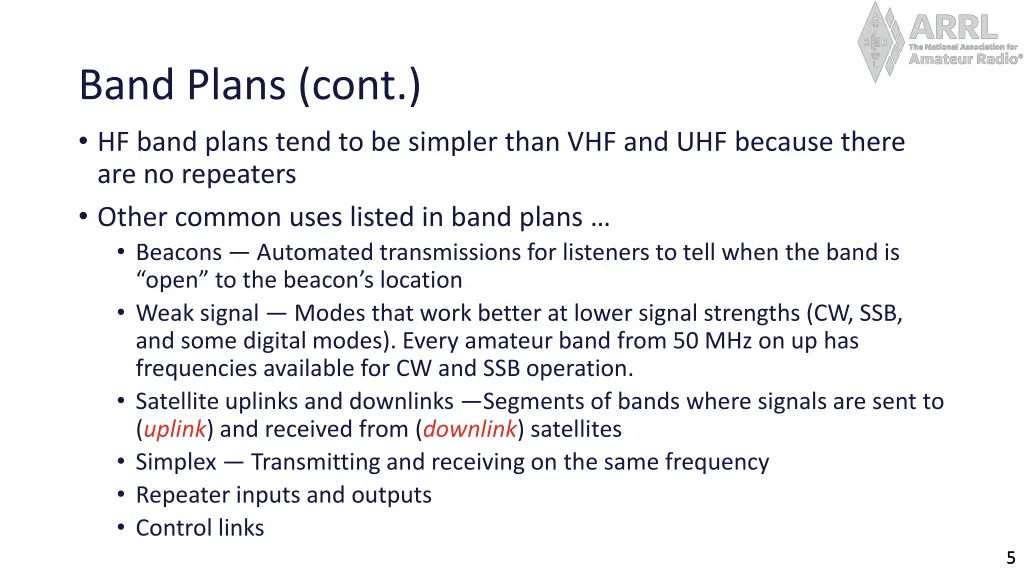 ARRL
The National Association for
Amateur Radio®

Band Plans (cont.)

• HF band plans tend to be simpler than VHF and UHF because there are no repeaters
• Other common uses listed in band plans …
  • Beacons — Automated transmissions for listeners to tell when the band is “open” to the beacon’s location
  • Weak signal — Modes that work better at lower signal strengths (CW, SSB, and some digital modes). Every amateur band from 50 MHz on up has frequencies available for CW and SSB operation.
  • Satellite uplinks and downlinks —Segments of bands where signals are sent to (uplink) and received from (downlink) satellites
  • Simplex — Transmitting and receiving on the same frequency
  • Repeater inputs and outputs
  • Control links

5